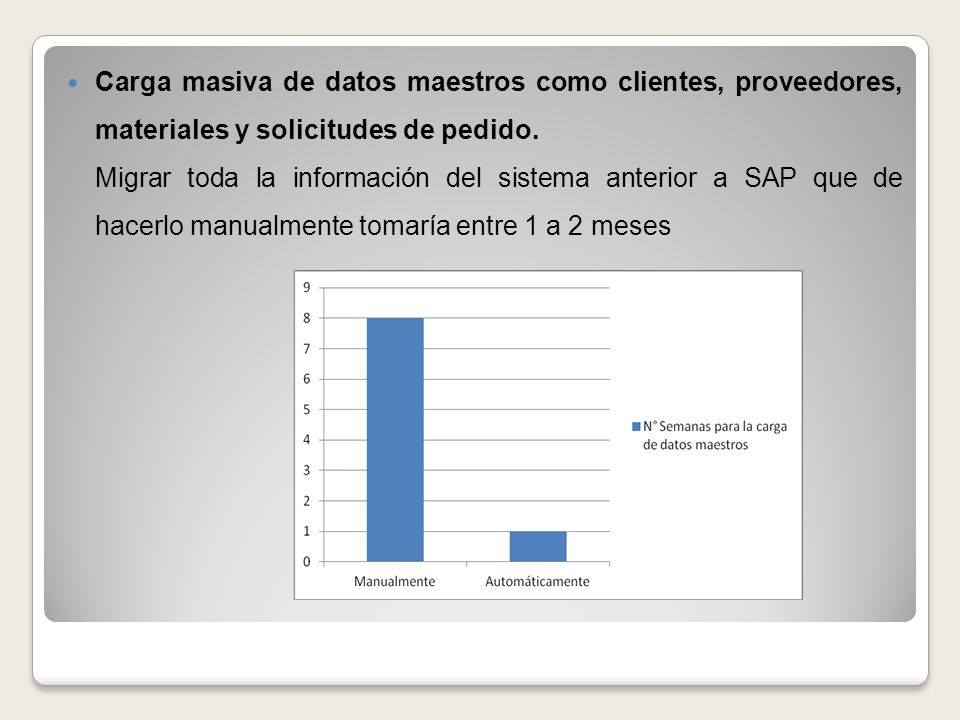 Carga masiva de datos maestros como clientes, proveedores, materiales y solicitudes de pedido.

Migrar toda la información del sistema anterior a SAP que de hacerlo manualmente tomaría entre 1 a 2 meses

9
8
7
6
5
4
3
2
1
0

Manualmente
Automáticamente

N° Semanas para la carga de datos maestros